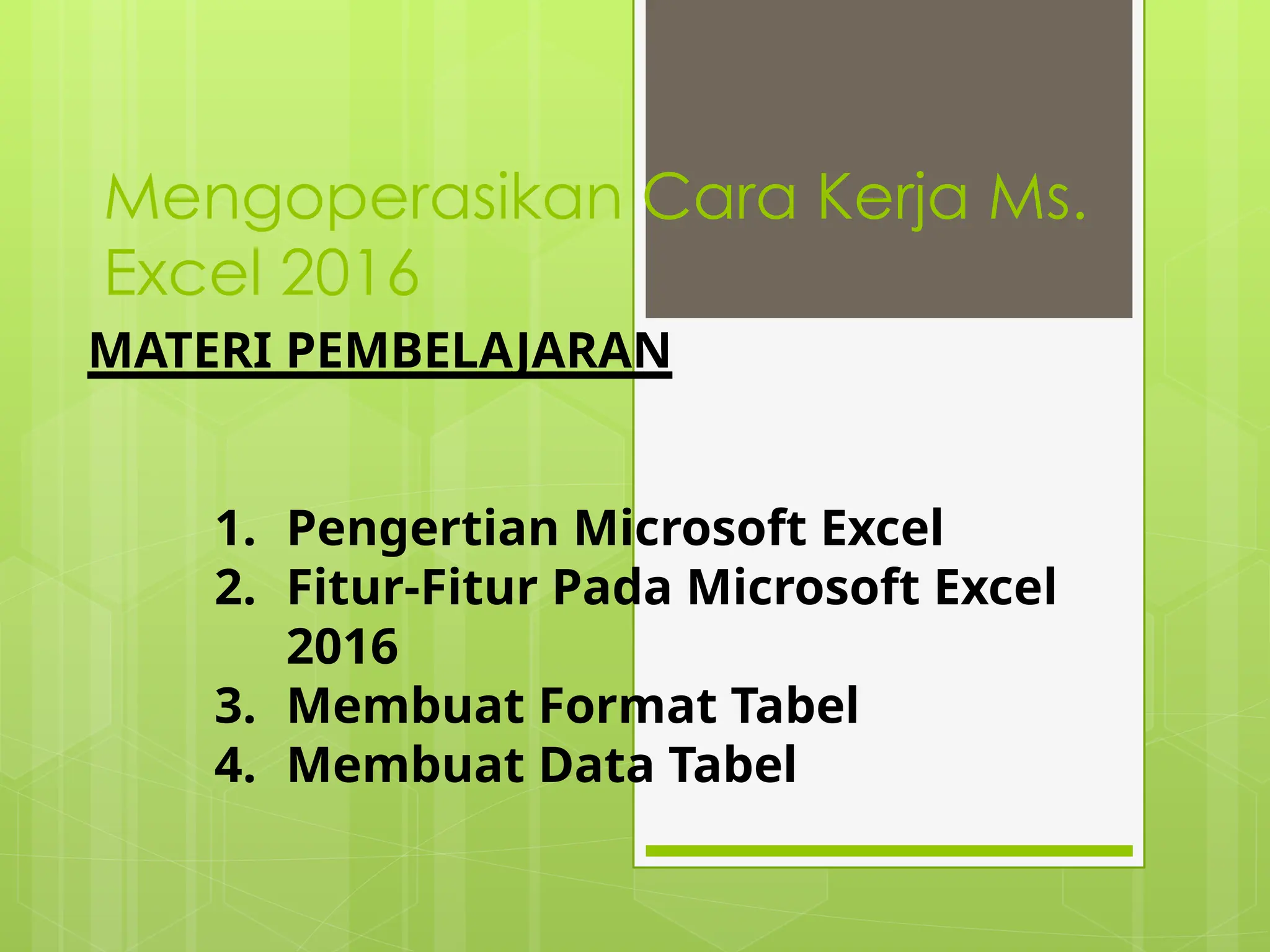 Mengoperasikan Cara Kerja Ms. Excel 2016

MATERI PEMBELAJARAN

1. Pengertian Microsoft Excel
2. Fitur-Fitur Pada Microsoft Excel 2016
3. Membuat Format Tabel
4. Membuat Data Tabel